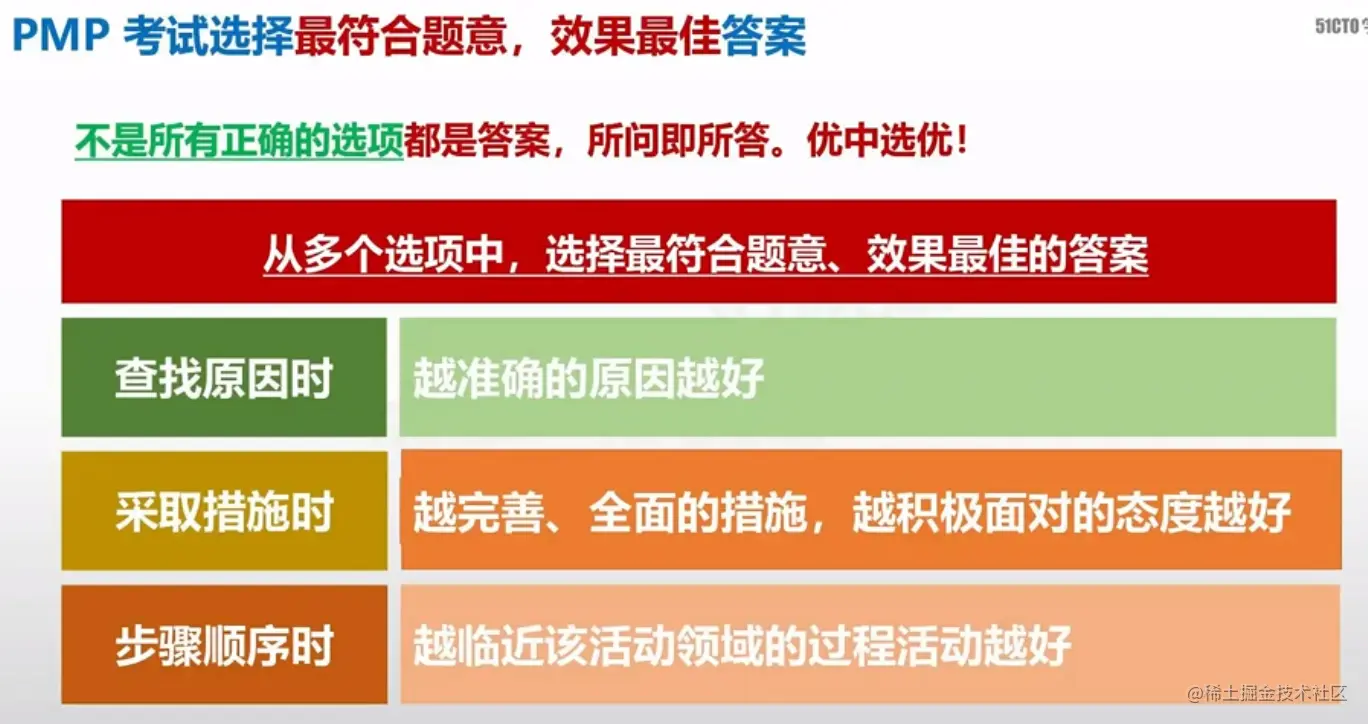 PMP 考试选择最符合题意，效果最佳答案

51CTO

不是所有正确的选项都是答案，所问即所答。优中选优！

从多个选项中，选择最符合题意、效果最佳的答案

| 查找原因时 | 越准确的原因越好 |
|---|---|
| 采取措施时 | 越完善、全面的措施，越积极面对的态度越好 |
| 步骤顺序时 | 越临近该活动领域的过程活动越好 |

@稀土掘金技术社区